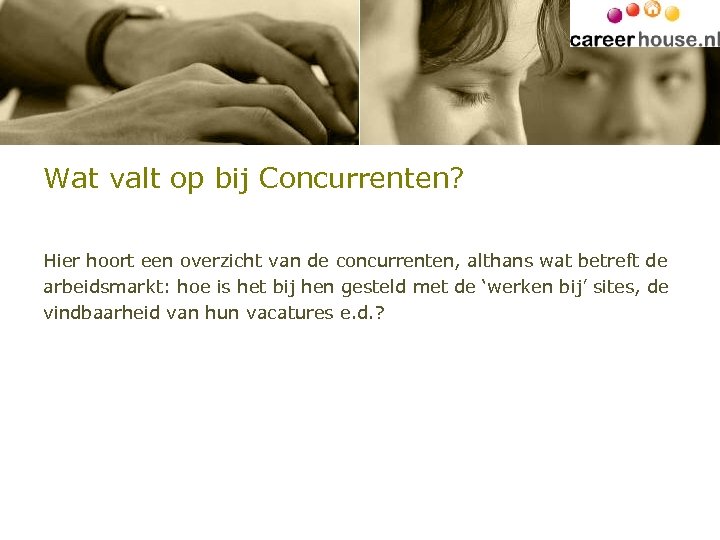 careerhouse.nl

Wat valt op bij Concurrenten?

Hier hoort een overzicht van de concurrenten, althans wat betreft de arbeidsmarkt: hoe is het bij hen gesteld met de ‘werken bij’ sites, de vindbaarheid van hun vacatures e.d.?